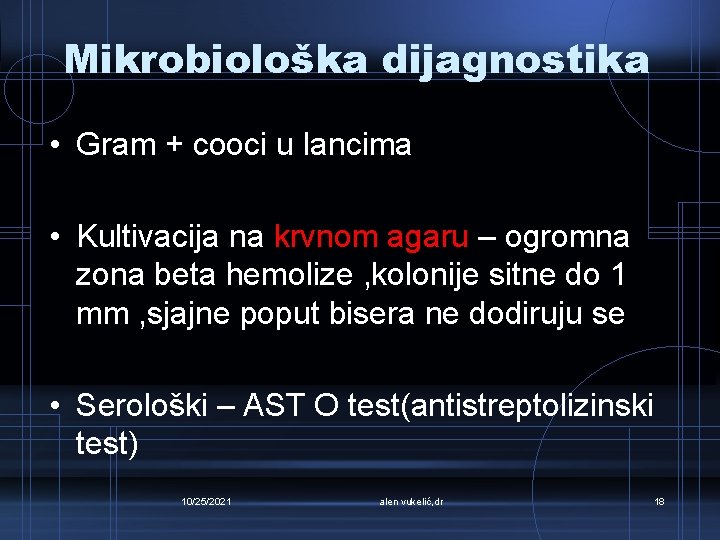 Mikrobiološka dijagnostika

• Gram + cooci u lancima

• Kultivacija na krvnom agaru – ogromna zona beta hemolize ,kolonije sitne do 1 mm ,sjajne poput bisera ne dodiruju se

• Serološki – AST O test(antistreptolizinski test)

10/25/2021 alen vukelić,dr 18